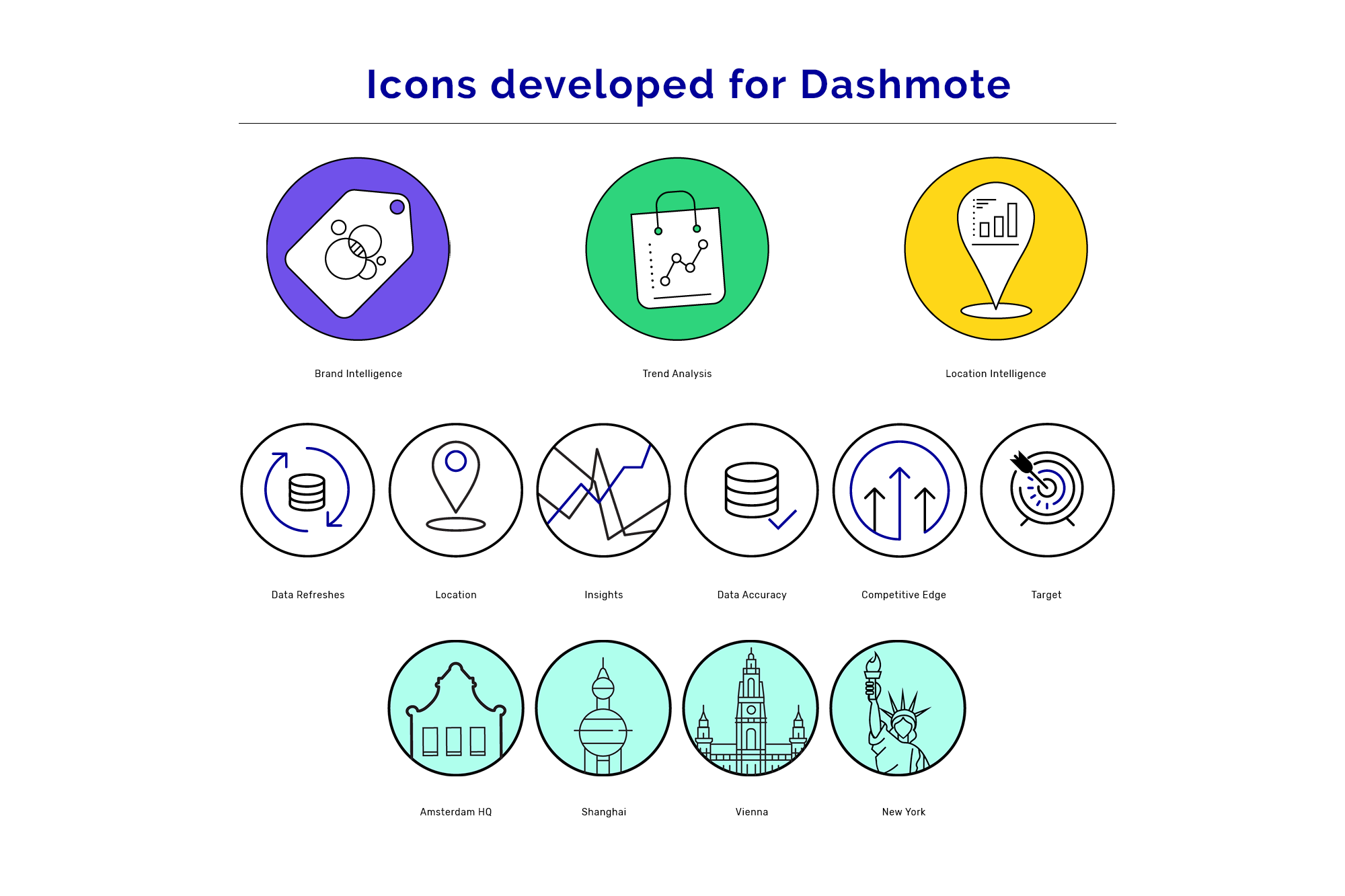 Icons developed for Dashmote

Brand Intelligence

Trend Analysis

Location Intelligence

Data Refreshes

Location

Insights

Data Accuracy

Competitive Edge

Target

Amsterdam HQ

Shanghai

Vienna

New York